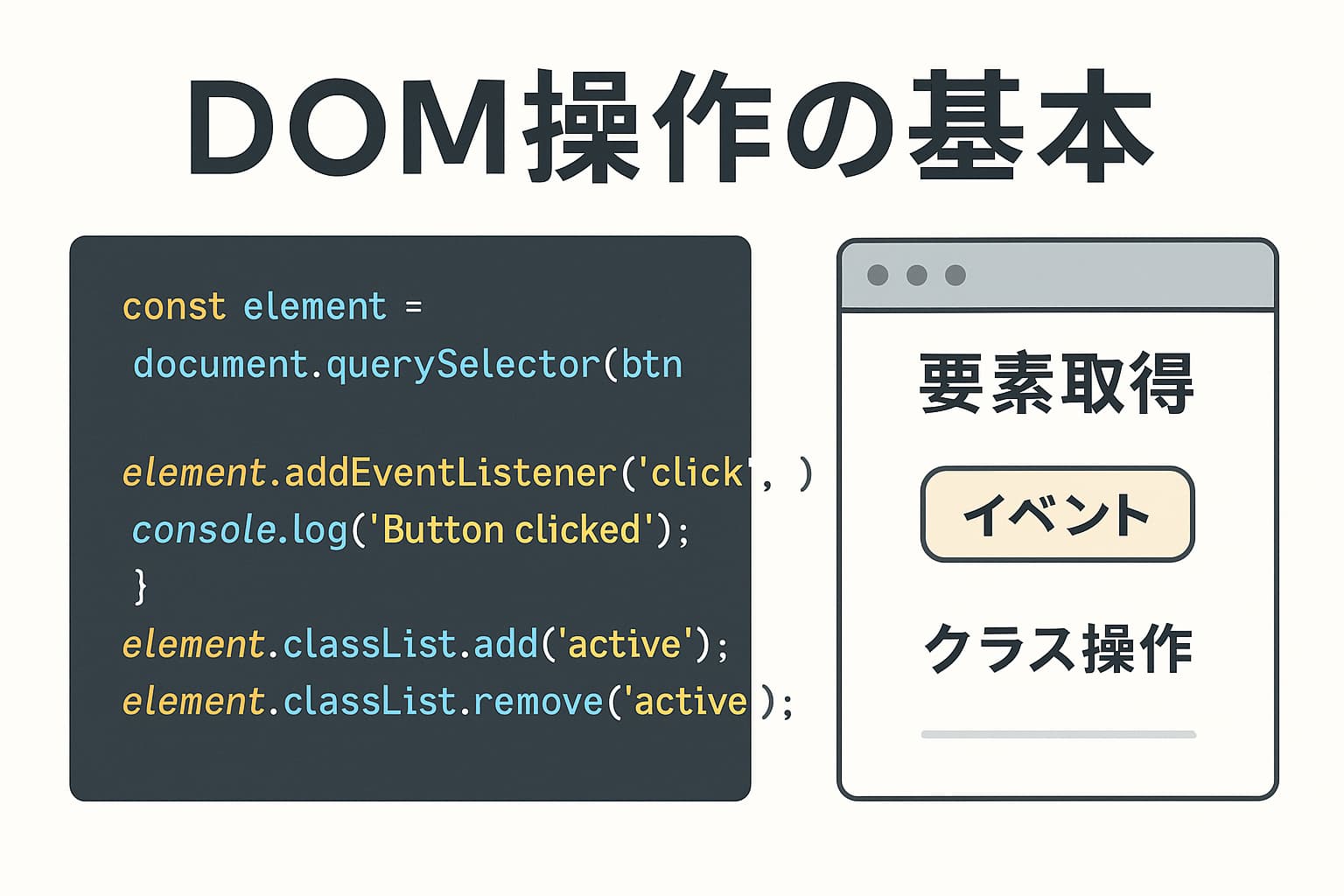 DOM操作の基本

const element =
document.querySelector(btn

element.addEventListener('click', )
console.log('Button clicked');
}
element.classList.add('active');
element.classList.remove('active');

要素取得

イベント

クラス操作